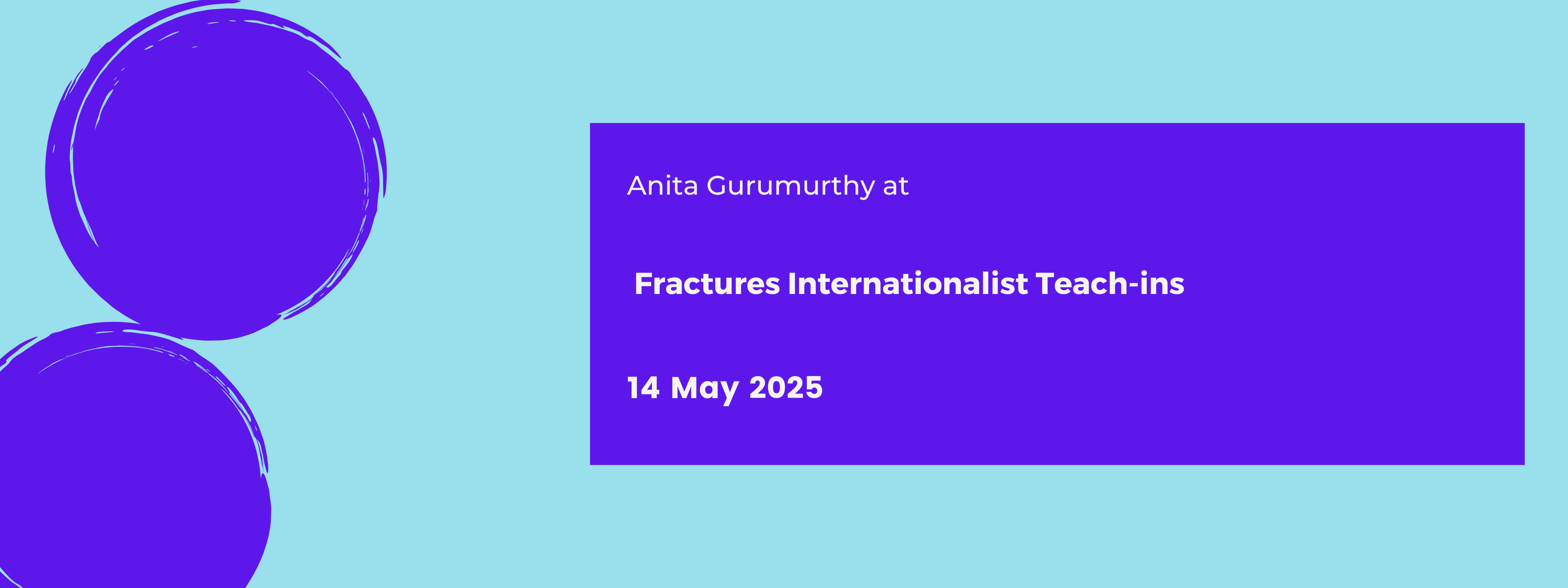 Anita Gurumurthy at

Fractures Internationalist Teach-ins

14 May 2025